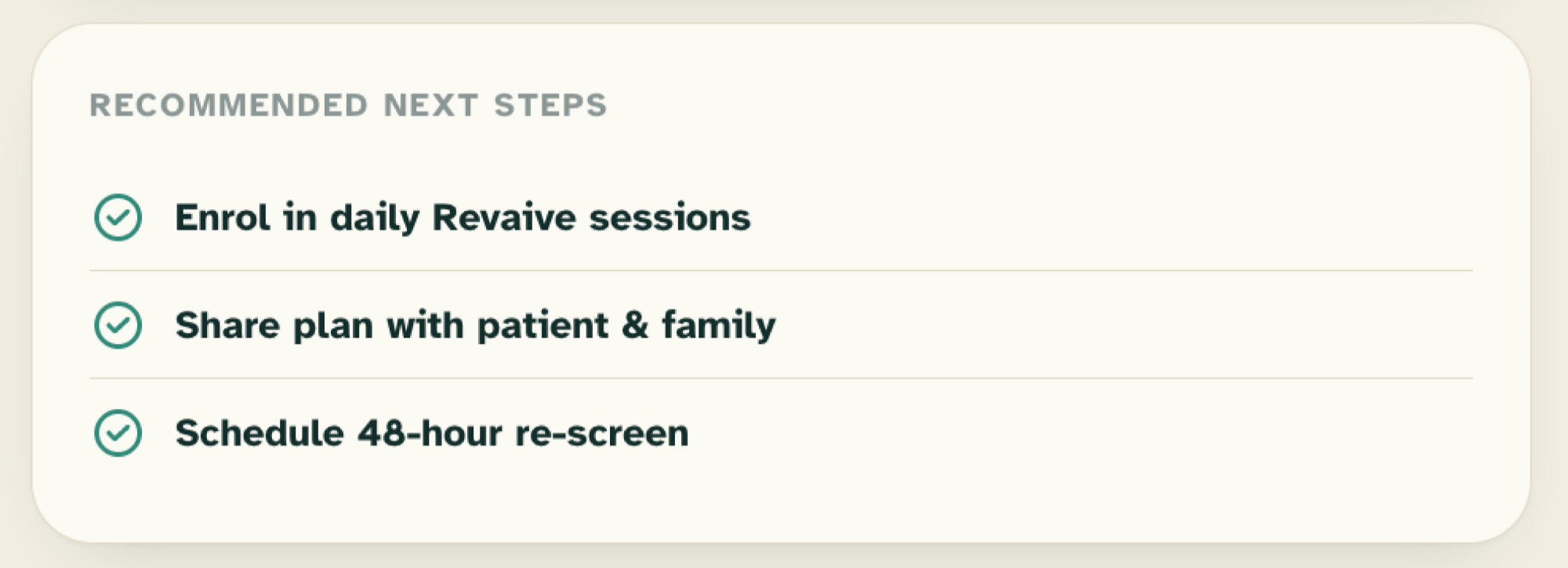 RECOMMENDED NEXT STEPS

Enrol in daily Revaive sessions

Share plan with patient & family

Schedule 48-hour re-screen